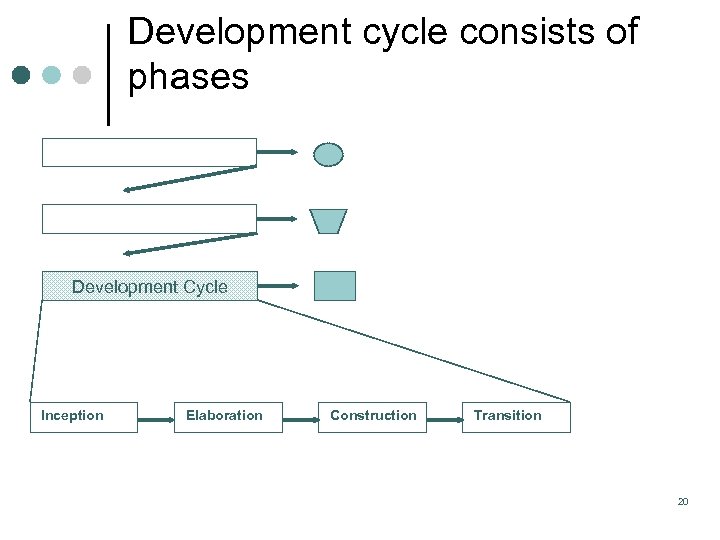 Development cycle consists of phases

Development Cycle

Inception

Elaboration

Construction

Transition

20